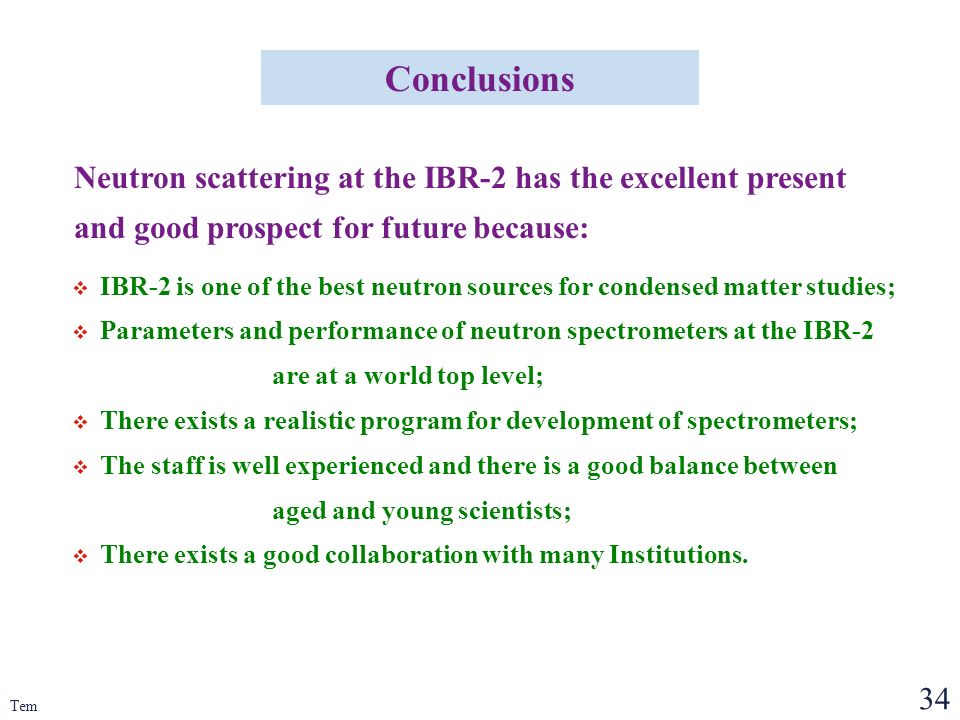 Conclusions

Neutron scattering at the IBR-2 has the excellent present and good prospect for future because:

❖ IBR-2 is one of the best neutron sources for condensed matter studies;
❖ Parameters and performance of neutron spectrometers at the IBR-2 are at a world top level;
❖ There exists a realistic program for development of spectrometers;
❖ The staff is well experienced and there is a good balance between aged and young scientists;
❖ There exists a good collaboration with many Institutions.

Tem

34